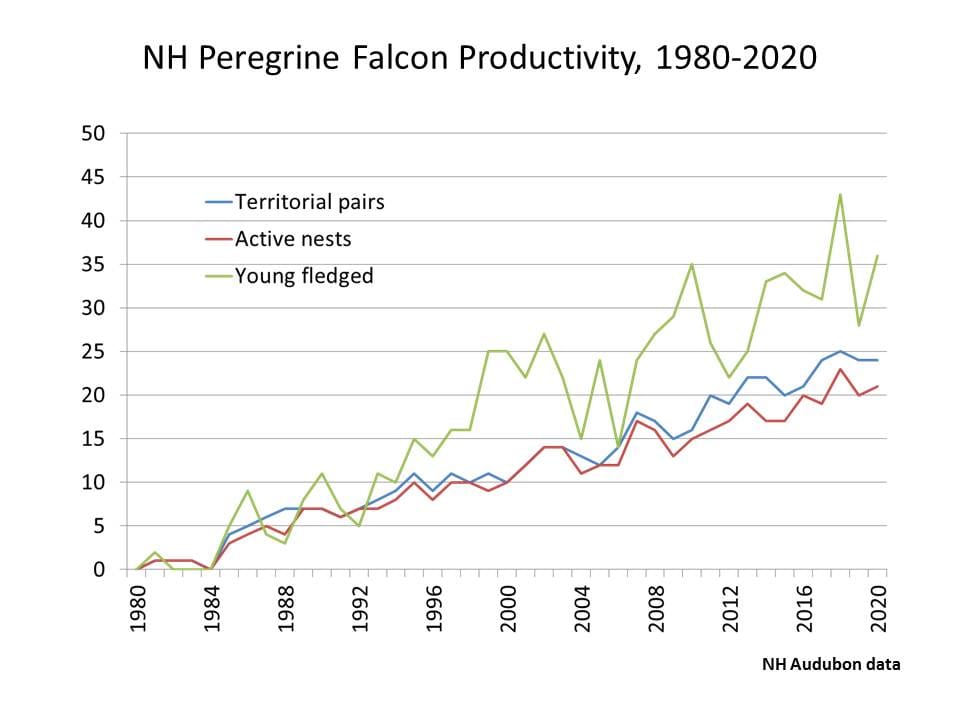 NH Peregrine Falcon Productivity, 1980-2020

50
45
40
35
30
25
20
15
10
5
0

Territorial pairs
Active nests
Young fledged

1980
1984
1988
1992
1996
2000
2004
2008
2012
2016
2020

NH Audubon data